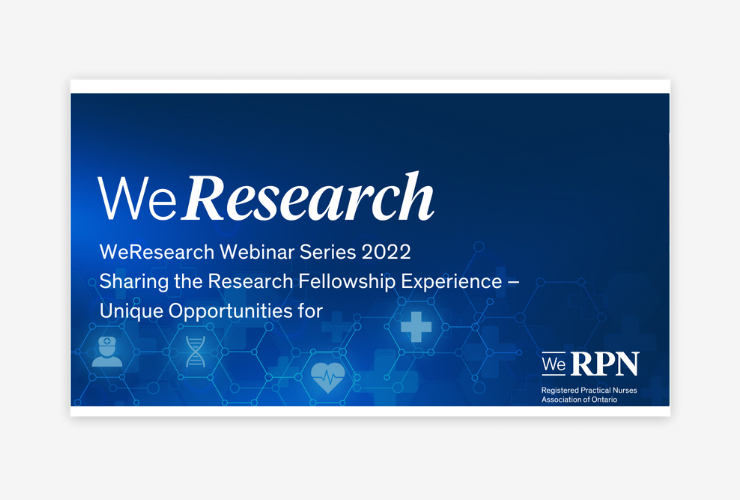 WeResearch

WeResearch Webinar Series 2022
Sharing the Research Fellowship Experience – Unique Opportunities for

We RPN
Registered Practical Nurses Association of Ontario